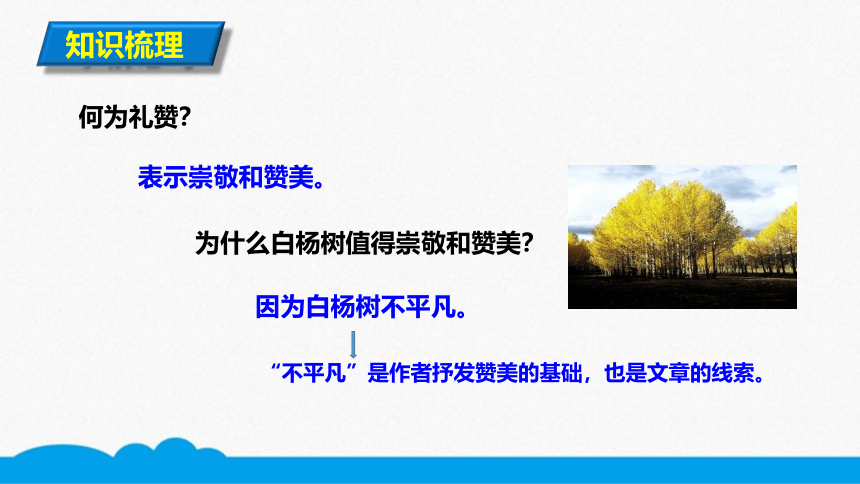 知识梳理

何为礼赞?

表示崇敬和赞美。

为什么白杨树值得崇敬和赞美?

因为白杨树不平凡。

“不平凡”是作者抒发赞美的基础，也是文章的线索。